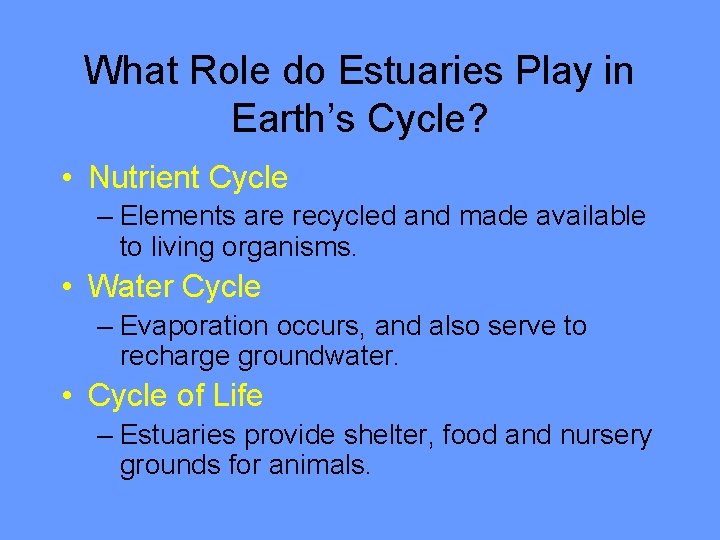 What Role do Estuaries Play in Earth's Cycle?

• Nutrient Cycle
– Elements are recycled and made available to living organisms.

• Water Cycle
– Evaporation occurs, and also serve to recharge groundwater.

• Cycle of Life
– Estuaries provide shelter, food and nursery grounds for animals.